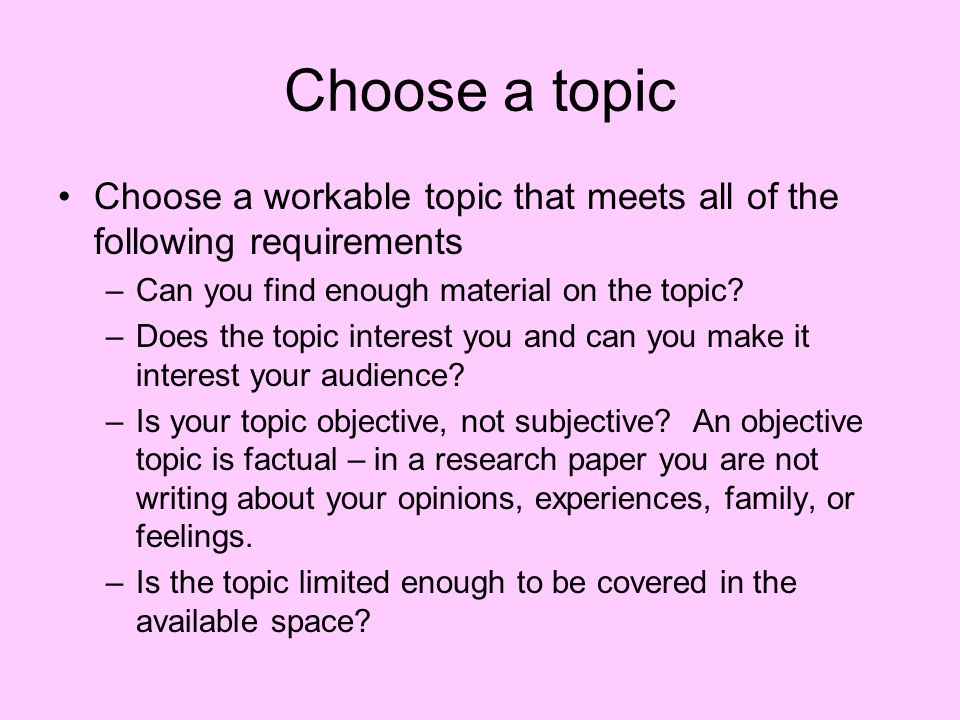 Choose a topic

• Choose a workable topic that meets all of the following requirements
– Can you find enough material on the topic?
– Does the topic interest you and can you make it interest your audience?
– Is your topic objective, not subjective? An objective topic is factual – in a research paper you are not writing about your opinions, experiences, family, or feelings.
– Is the topic limited enough to be covered in the available space?